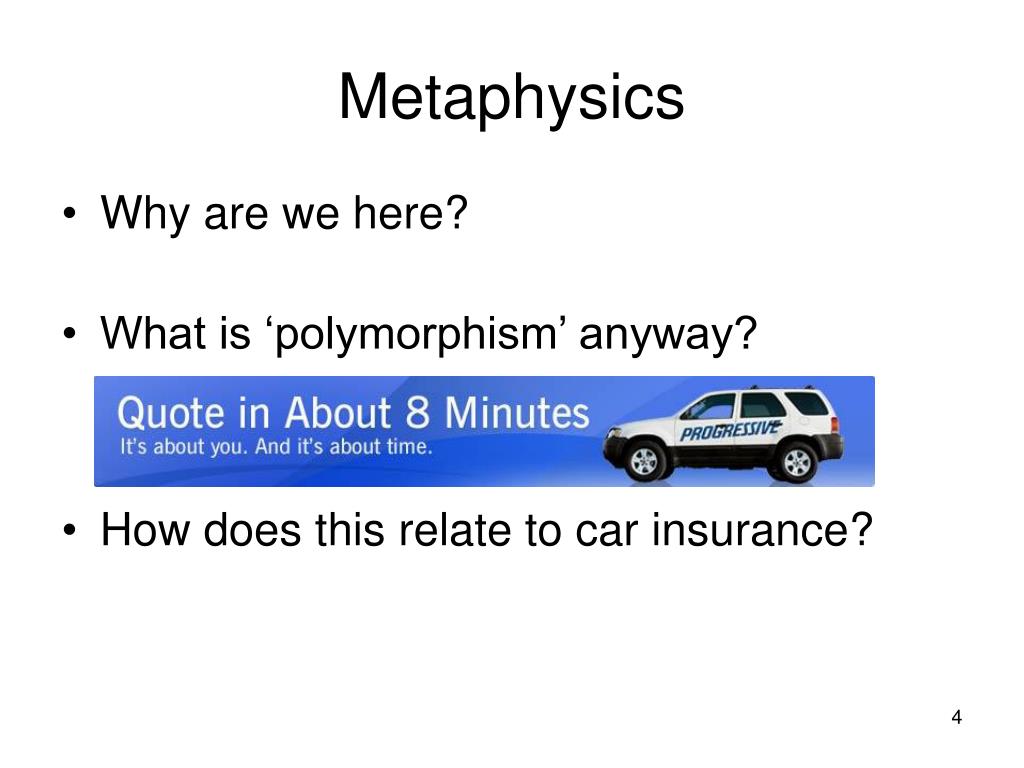 Metaphysics

• Why are we here?

• What is ‘polymorphism’ anyway?

Quote in About 8 Minutes
It's about you. And it's about time.

PROGRESSIVE

• How does this relate to car insurance?

4